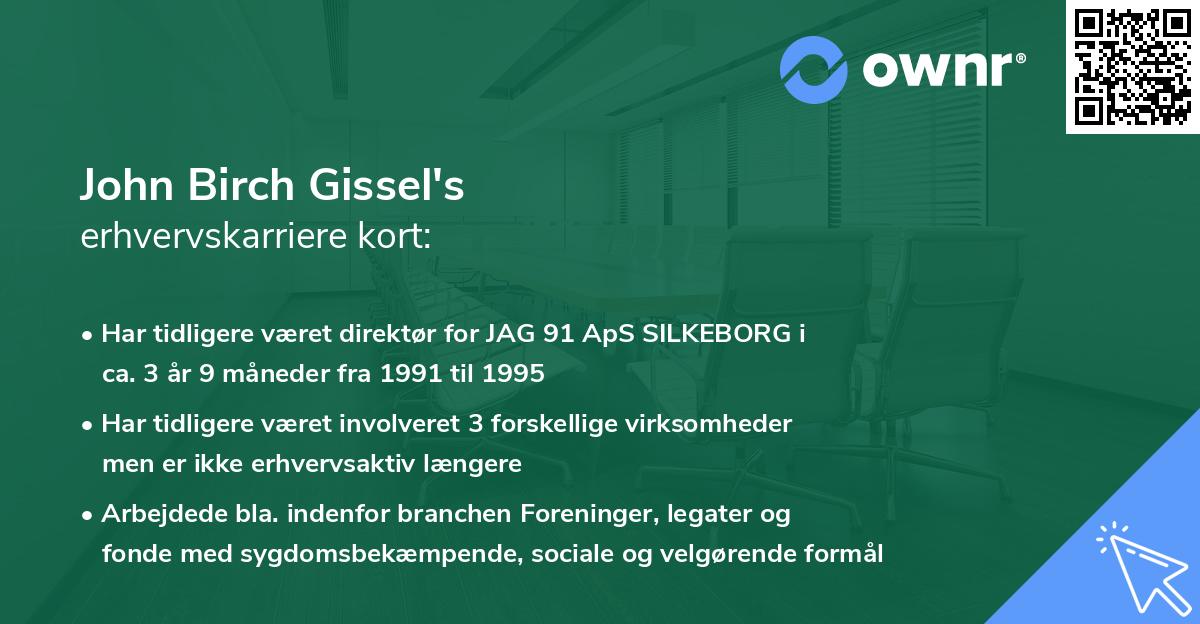 ownr®

John Birch Gissel's
erhvervskarriere kort:

• Har tidligere været direktør for JAG 91 ApS SILKEBORG i ca. 3 år 9 måneder fra 1991 til 1995

• Har tidligere været involveret 3 forskellige virksomheder men er ikke erhvervsaktiv længere

• Arbejdede bla. indenfor branchen Foreninger, legater og fonde med sygdomsbekæmpende, sociale og velgørende formål